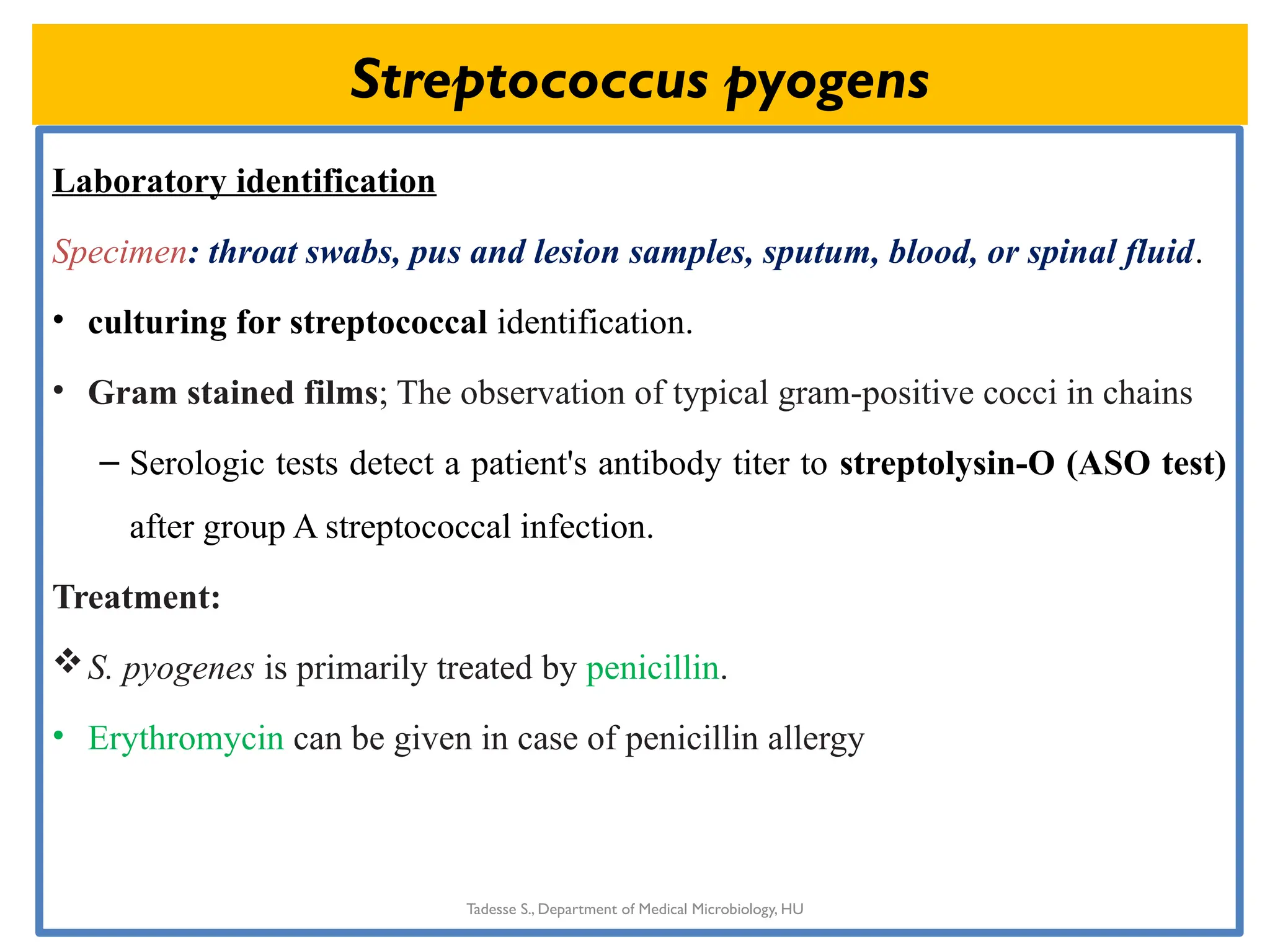 Streptococcus pyogens

Laboratory identification

Specimen: throat swabs, pus and lesion samples, sputum, blood, or spinal fluid.

• culturing for streptococcal identification.

• Gram stained films; The observation of typical gram-positive cocci in chains

– Serologic tests detect a patient's antibody titer to streptolysin-O (ASO test) after group A streptococcal infection.

Treatment:

❖ S. pyogenes is primarily treated by penicillin.

• Erythromycin can be given in case of penicillin allergy

Tadesse S., Department of Medical Microbiology, HU